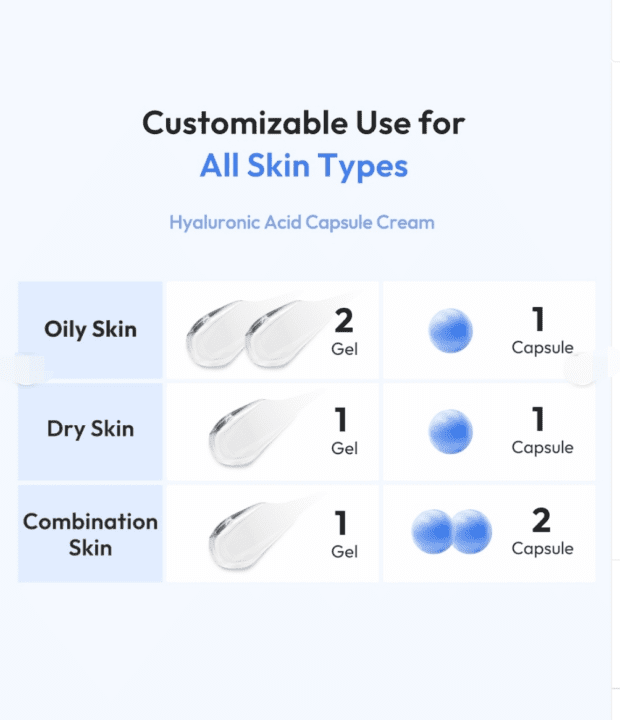 Customizable Use for
All Skin Types

Hyaluronic Acid Capsule Cream

| | | |
|---|---|---|
| Oily Skin | 2 Gel | 1 Capsule |
| Dry Skin | 1 Gel | 1 Capsule |
| Combination Skin | 1 Gel | 2 Capsule |